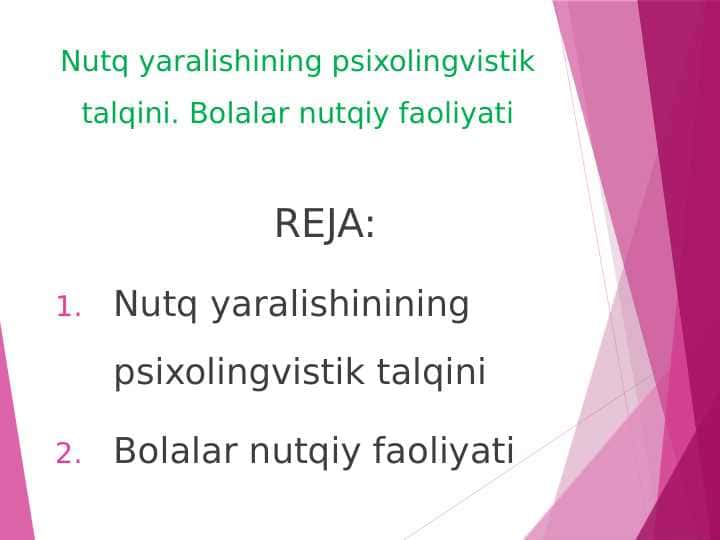 Nutq yaralishining psixolingvistik talqini. Bolalar nutqiy faoliyati

REJA:

1. Nutq yaralishinining psixolingvistik talqini
2. Bolalar nutqiy faoliyati